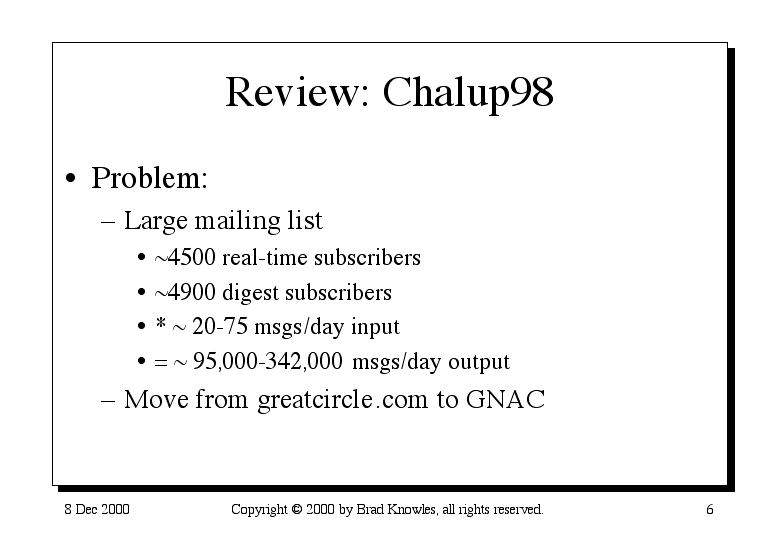 Review: Chalup98

• Problem:
– Large mailing list
• ~4500 real-time subscribers
• ~4900 digest subscribers
• * ~ 20-75 msgs/day input
• = ~ 95,000-342,000 msgs/day output
– Move from greatcircle.com to GNAC

8 Dec 2000

Copyright © 2000 by Brad Knowles, all rights reserved.

6